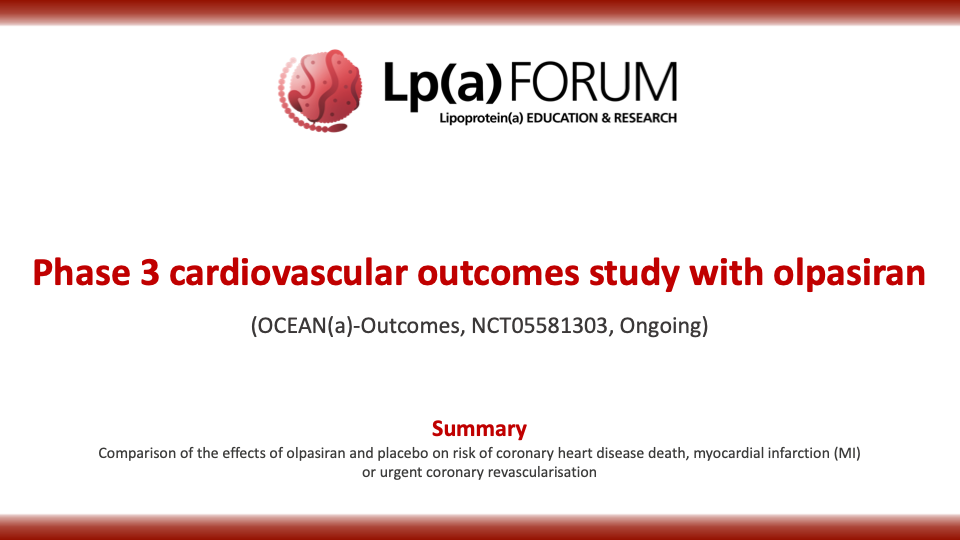 Lp(a) FORUM
Lipoprotein(a) EDUCATION & RESEARCH

Phase 3 cardiovascular outcomes study with olpasiran

(OCEAN(a)-Outcomes, NCT05581303, Ongoing)

Summary

Comparison of the effects of olpasiran and placebo on risk of coronary heart disease death, myocardial infarction (MI) or urgent coronary revascularisation